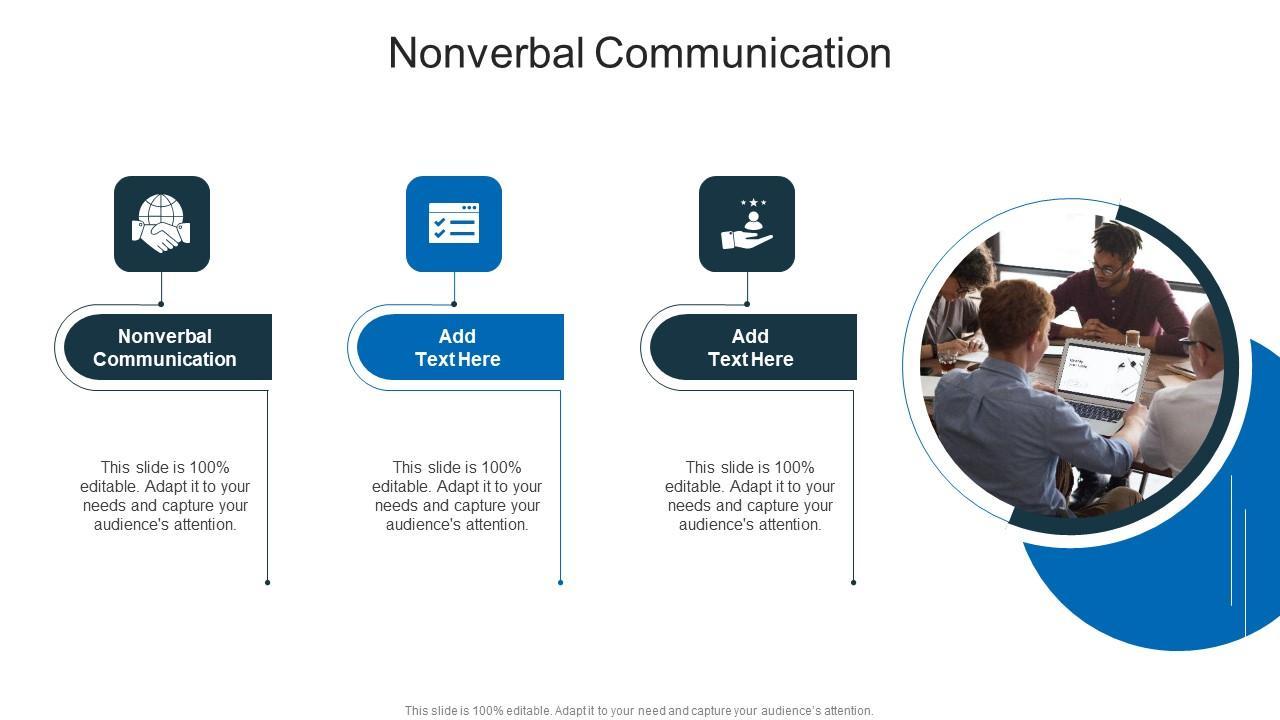 Nonverbal Communication

Nonverbal Communication

This slide is 100% editable. Adapt it to your needs and capture your audience's attention.

Add Text Here

This slide is 100% editable. Adapt it to your needs and capture your audience's attention.

Add Text Here

This slide is 100% editable. Adapt it to your needs and capture your audience's attention.

This slide is 100% editable. Adapt it to your need and capture your audience's attention.